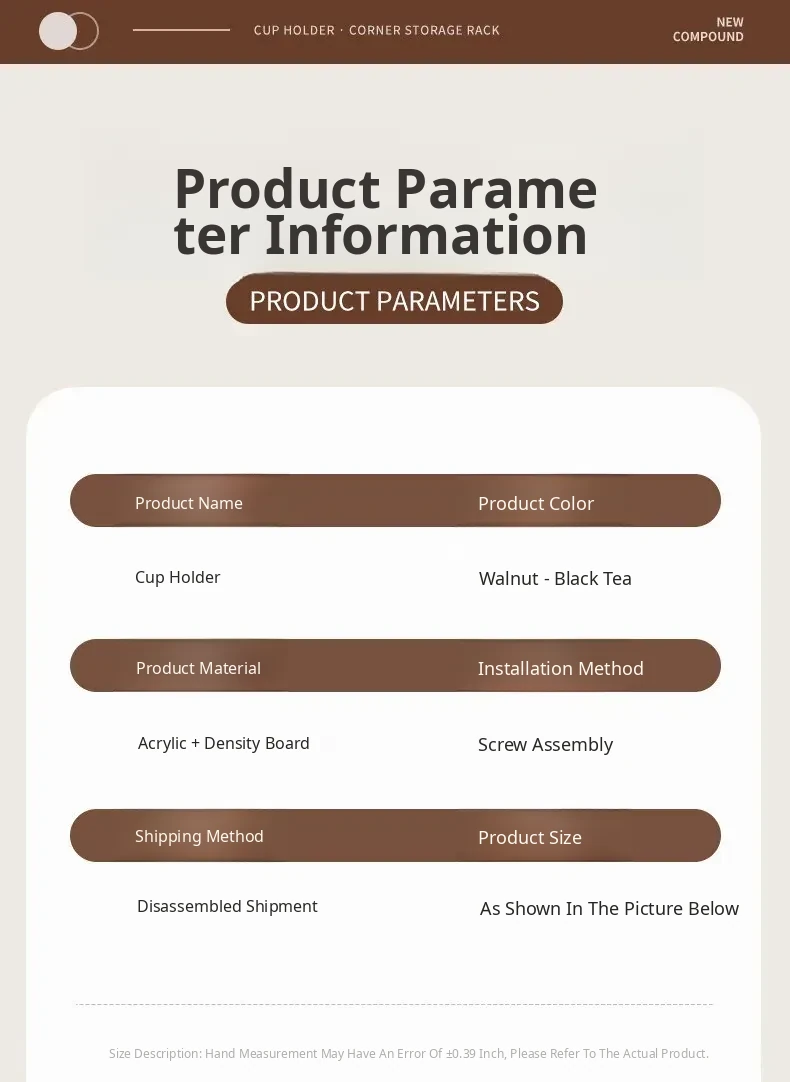 CUP HOLDER · CORNER STORAGE RACK

NEW COMPOUND

Product Parameter Information

PRODUCT PARAMETERS

| Product Name | Product Color |
|---|---|
| Cup Holder | Walnut - Black Tea |
| Product Material | Installation Method |
| Acrylic + Density Board | Screw Assembly |
| Shipping Method | Product Size |
| Disassembled Shipment | As Shown In The Picture Below |

Size Description: Hand Measurement May Have An Error Of ±0.39 Inch, Please Refer To The Actual Product.